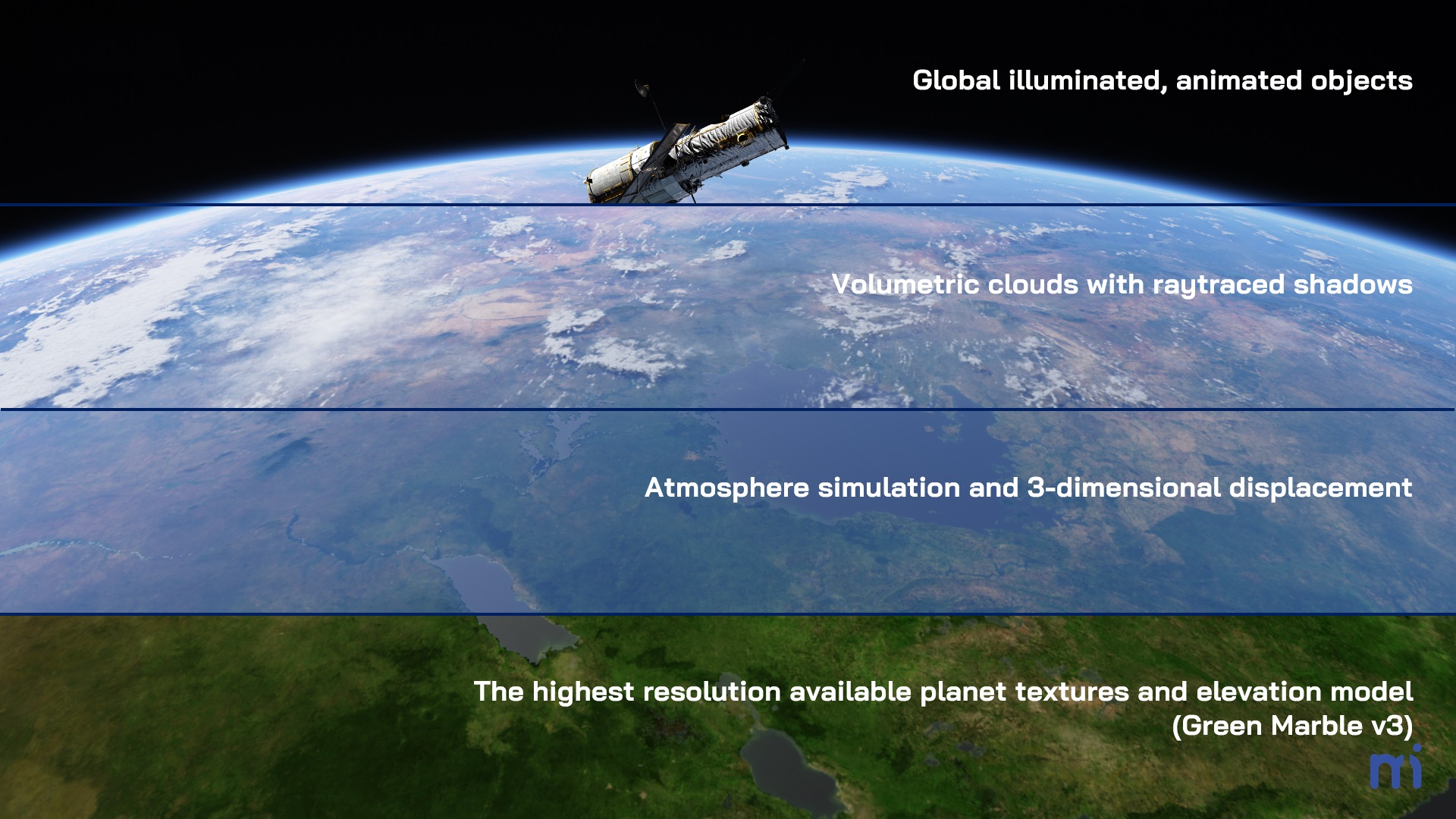 Global illuminated, animated objects

Volumetric clouds with raytraced shadows

Atmosphere simulation and 3-dimensional displacement

The highest resolution available planet textures and elevation model (Green Marble v3)

mi